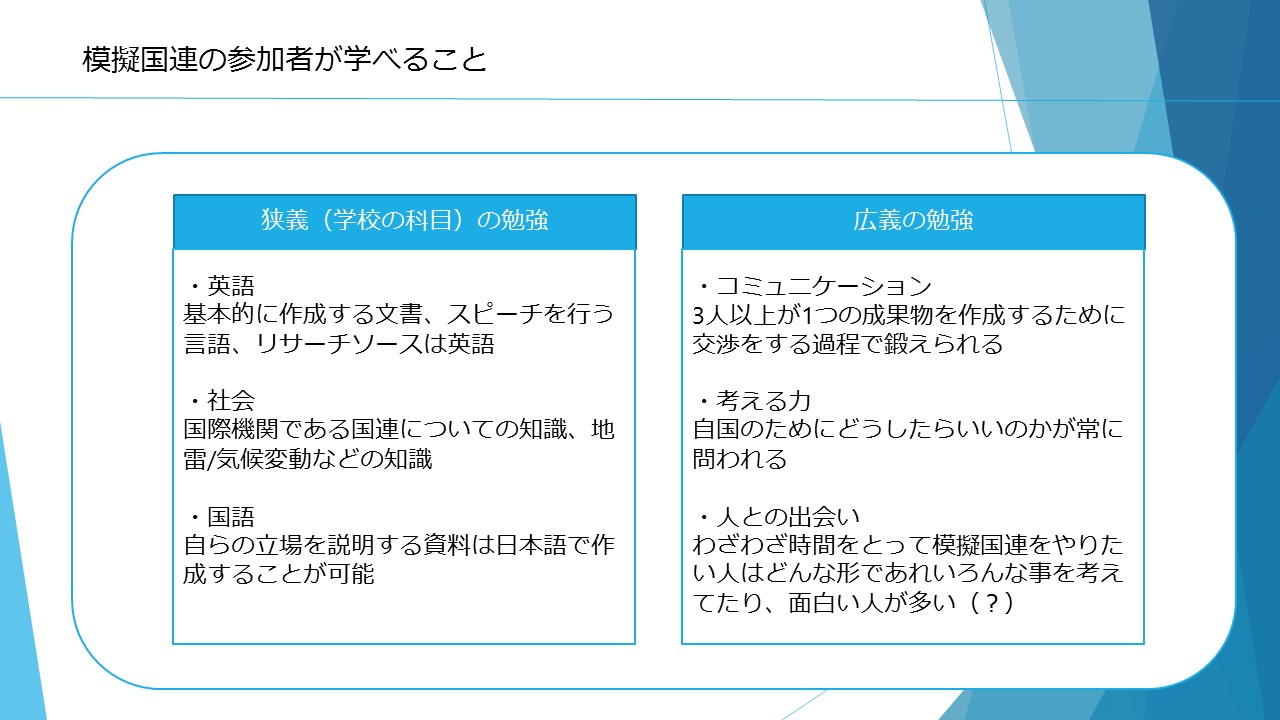 模擬国連の参加者が学べること

狭義（学校の科目）の勉強

・英語
基本的に作成する文書、スピーチを行う言語、リサーチソースは英語

・社会
国際機関である国連についての知識、地雷/気候変動などの知識

・国語
自らの立場を説明する資料は日本語で作成することが可能

広義の勉強

・コミュニケーション
3人以上が1つの成果物を作成するために交渉をする過程で鍛えられる

・考える力
自国のためにどうしたらいいのかが常に問われる

・人との出会い
わざわざ時間をとって模擬国連をやりたい人はどんな形であれいろんな事を考えてたり、面白い人が多い（？）